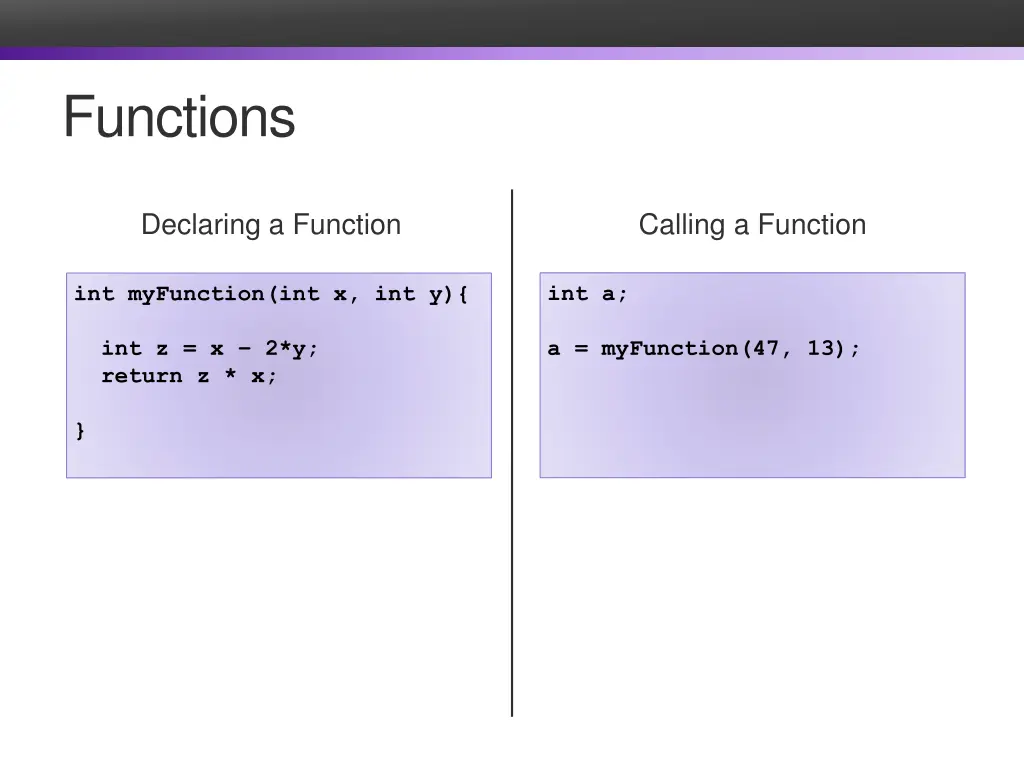 Functions

Declaring a Function

int myFunction(int x, int y){

  int z = x – 2*y;
  return z * x;

}

Calling a Function

int a;

a = myFunction(47, 13);